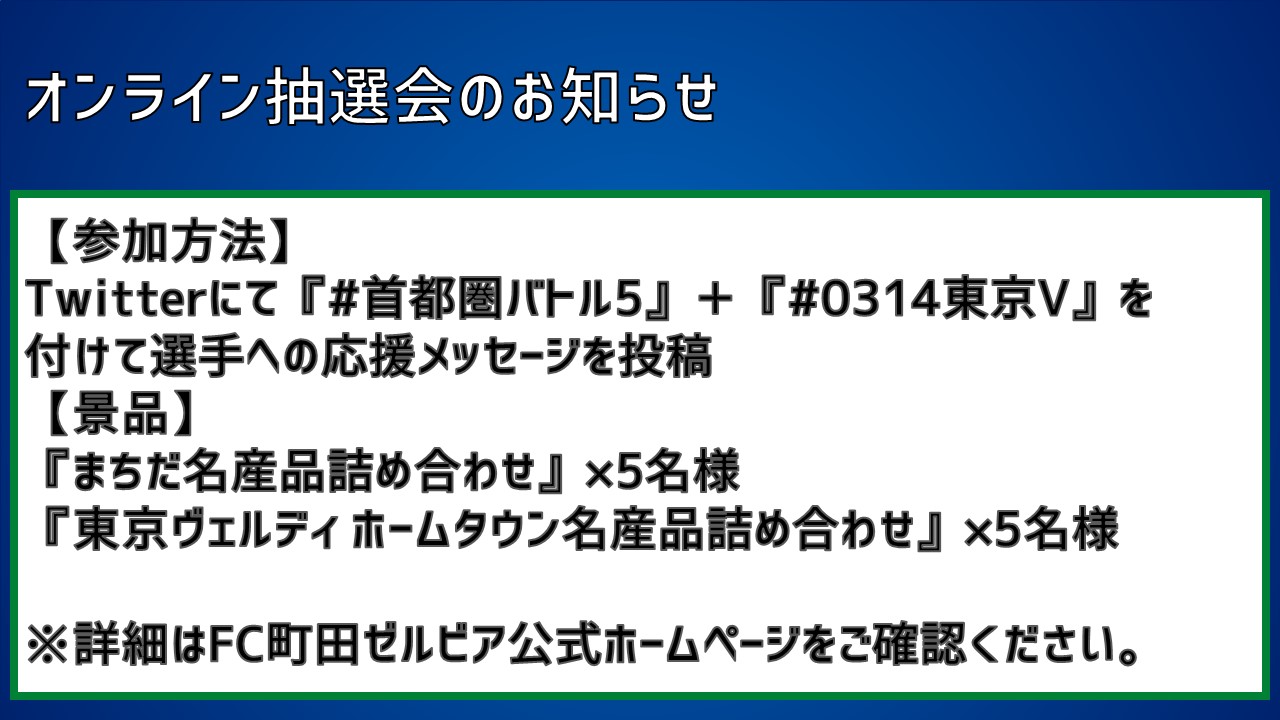 オンライン抽選会のお知らせ

【参加方法】
Twitterにて『#首都圏バトル5』＋『#0314東京V』を付けて選手への応援メッセージを投稿
【景品】
『まちだ名産品詰め合わせ』×5名様
『東京ヴェルディ ホームタウン名産品詰め合わせ』×5名様

※詳細はFC町田ゼルビア公式ホームページをご確認ください。